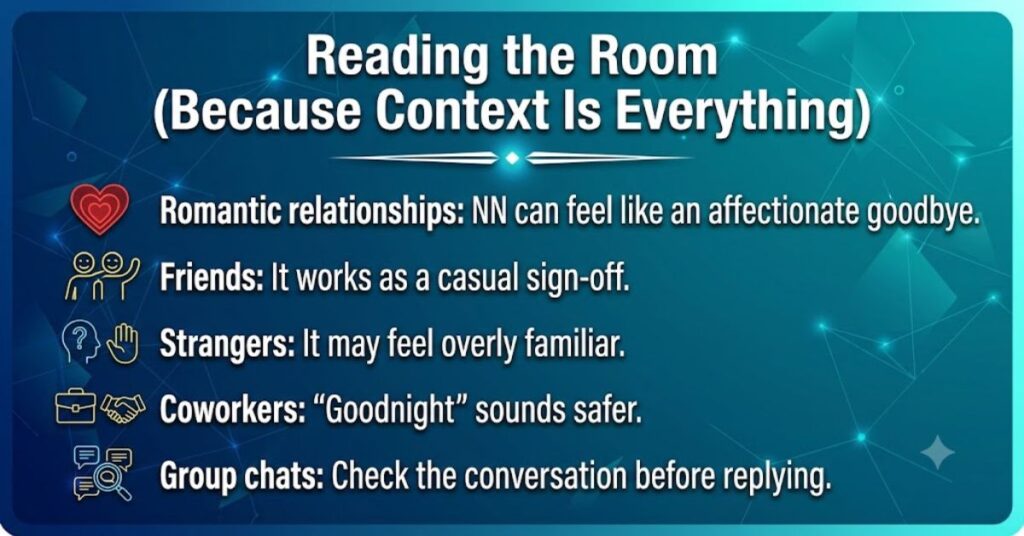 Reading the Room
(Because Context Is Everything)

Romantic relationships: NN can feel like an affectionate goodbye.

Friends: It works as a casual sign-off.

Strangers: It may feel overly familiar.

Coworkers: “Goodnight” sounds safer.

Group chats: Check the conversation before replying.